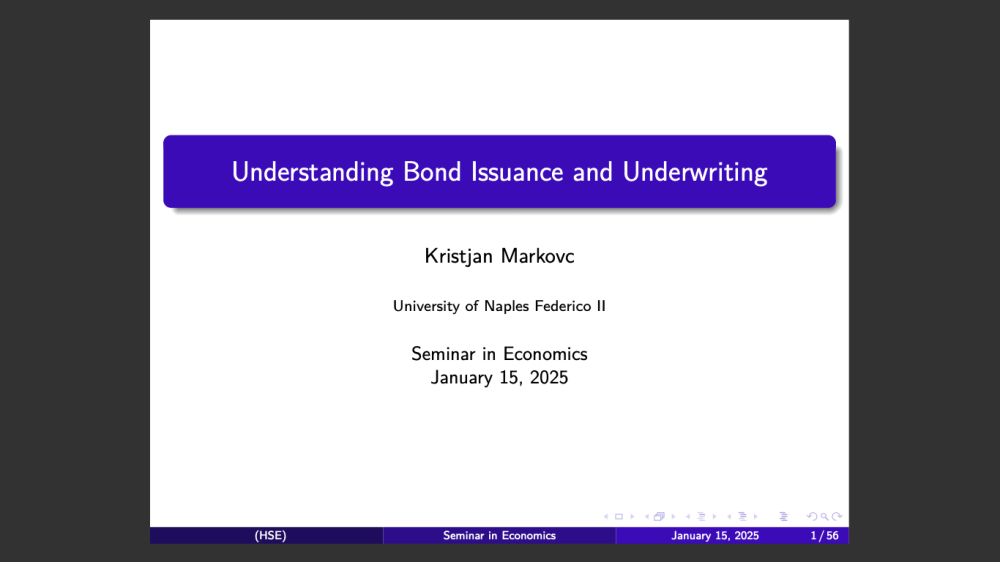 Understanding Bond Issuance and Underwriting

Kristjan Markovc

University of Naples Federico II

Seminar in Economics
January 15, 2025

(HSE) Seminar in Economics January 15, 2025 1 / 56